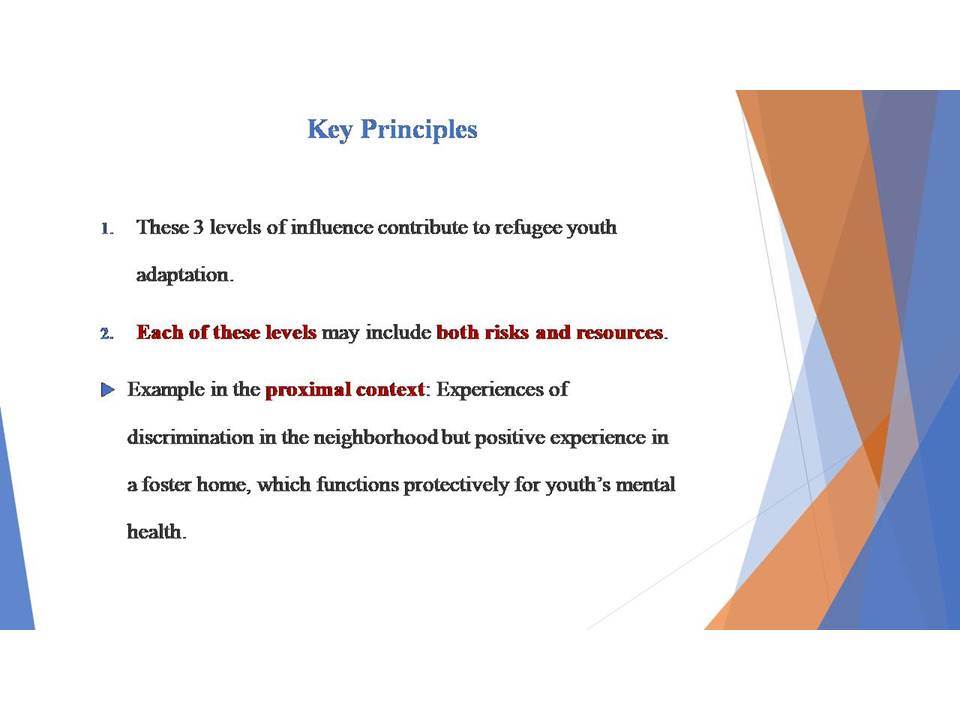 Key Principles

1. These 3 levels of influence contribute to refugee youth adaptation.

2. Each of these levels may include both risks and resources.

Example in the proximal context: Experiences of discrimination in the neighborhood but positive experience in a foster home, which functions protectively for youth's mental health.